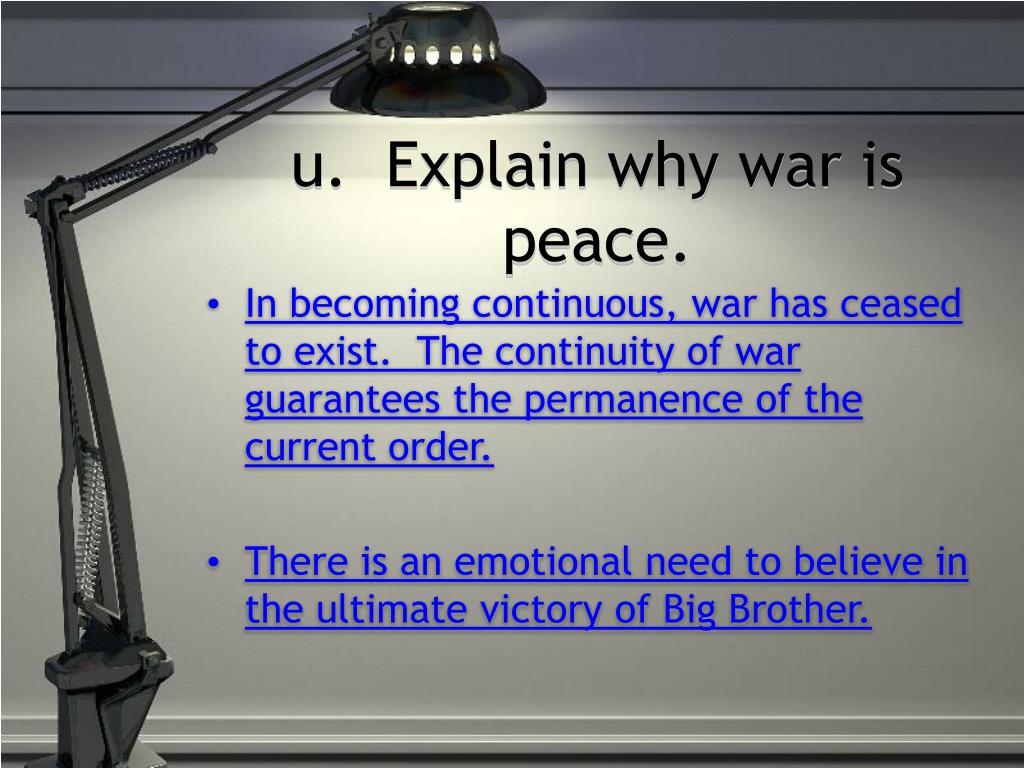 u. Explain why war is peace.

• In becoming continuous, war has ceased to exist. The continuity of war guarantees the permanence of the current order.

• There is an emotional need to believe in the ultimate victory of Big Brother.